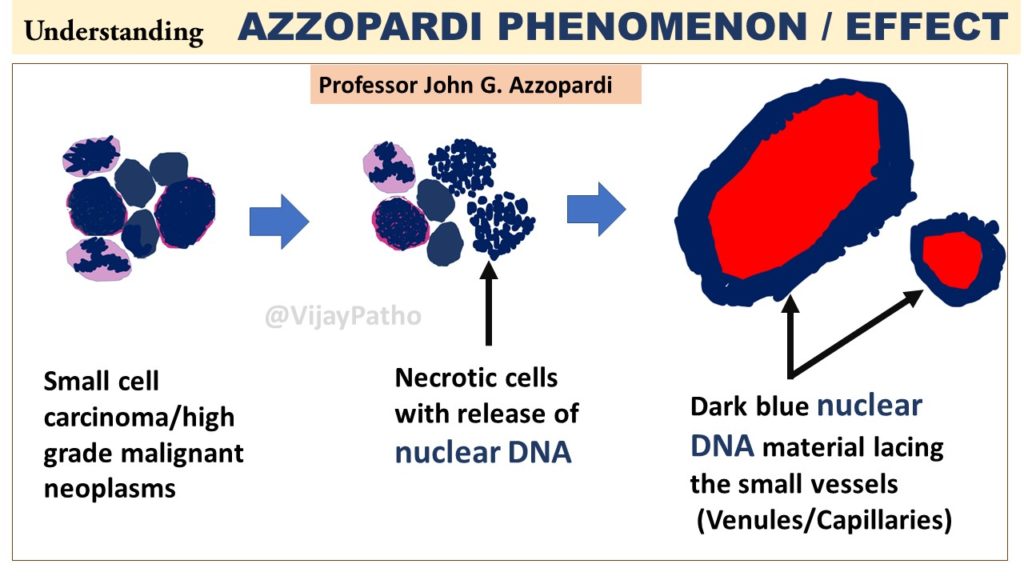 Understanding AZZOPARDI PHENOMENON / EFFECT

Professor John G. Azzopardi

@VijayPatho

Small cell carcinoma/high grade malignant neoplasms

Necrotic cells with release of nuclear DNA

Dark blue nuclear DNA material lacing the small vessels (Venules/Capillaries)